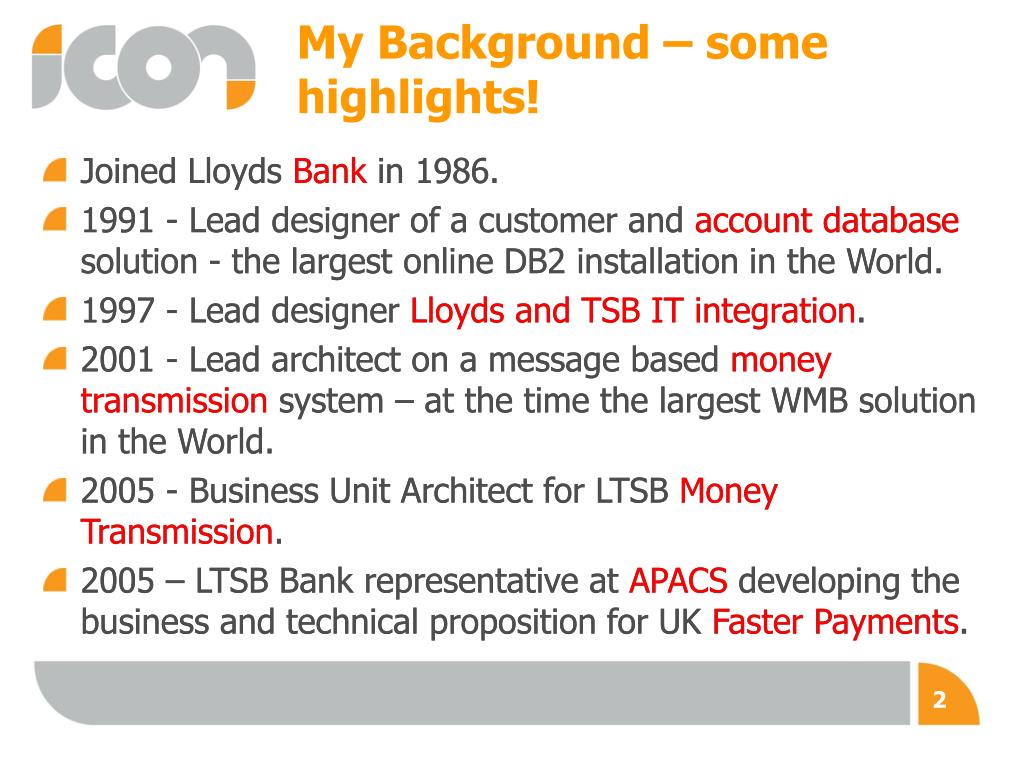 icon

My Background – some highlights!

Joined Lloyds Bank in 1986.

1991 - Lead designer of a customer and account database solution - the largest online DB2 installation in the World.

1997 - Lead designer Lloyds and TSB IT integration.

2001 - Lead architect on a message based money transmission system – at the time the largest WMB solution in the World.

2005 - Business Unit Architect for LTSB Money Transmission.

2005 – LTSB Bank representative at APACS developing the business and technical proposition for UK Faster Payments.

2